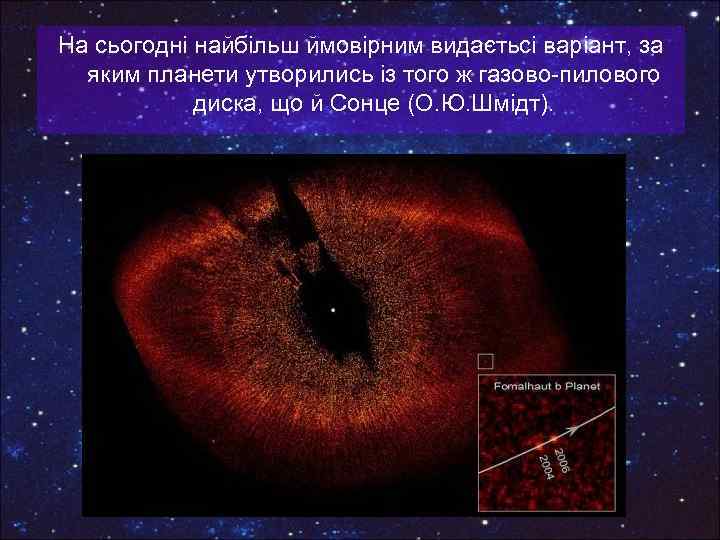 На сьогодні найбільш ймовірним видаєтьсі варіант, за яким планети утворились із того ж газово-пилового диска, що й Сонце (О.Ю.Шмідт).

Fomalhaut b Planet

2006
2004